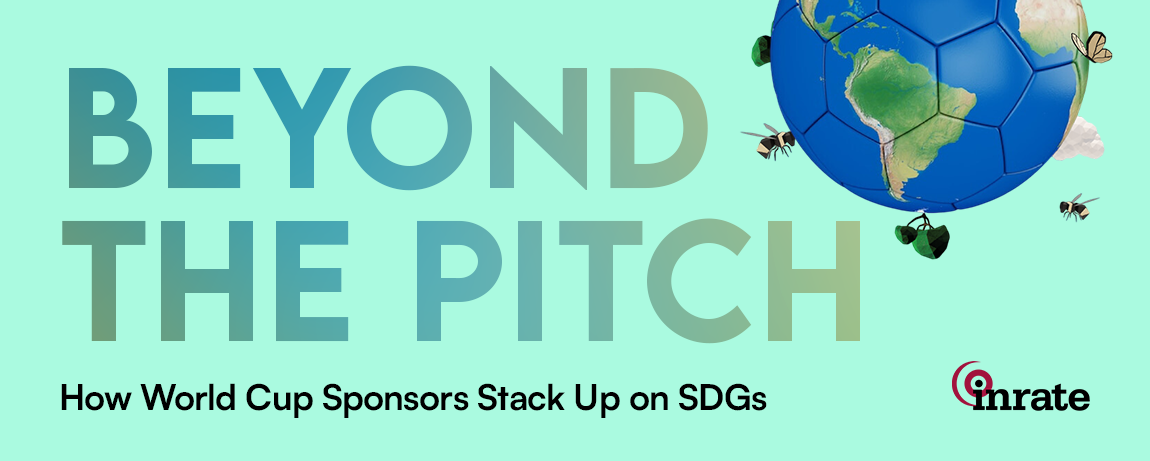 BEYOND THE PITCH

How World Cup Sponsors Stack Up on SDGs

inrate